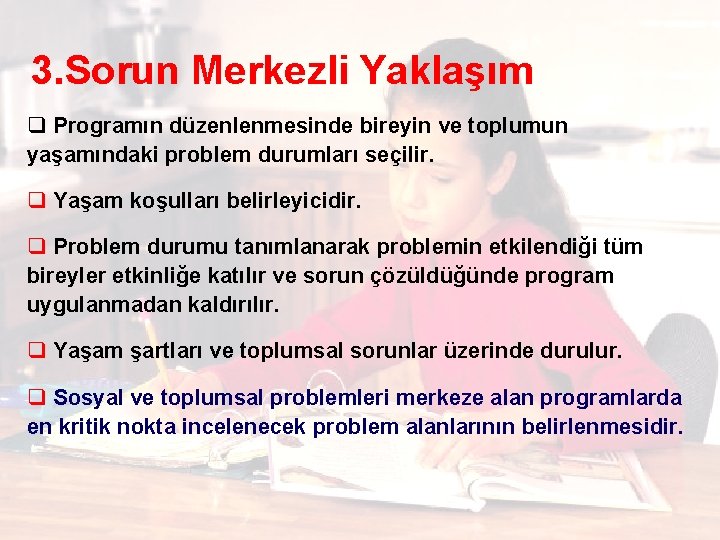 3.Sorun Merkezli Yaklaşım

❑ Programın düzenlenmesinde bireyin ve toplumun yaşamındaki problem durumları seçilir.

❑ Yaşam koşulları belirleyicidir.

❑ Problem durumu tanımlanarak problemin etkilendiği tüm bireyler etkinliğe katılır ve sorun çözüldüğünde program uygulanmadan kaldırılır.

❑ Yaşam şartları ve toplumsal sorunlar üzerinde durulur.

❑ Sosyal ve toplumsal problemleri merkeze alan programlarda en kritik nokta incelenecek problem alanlarının belirlenmesidir.